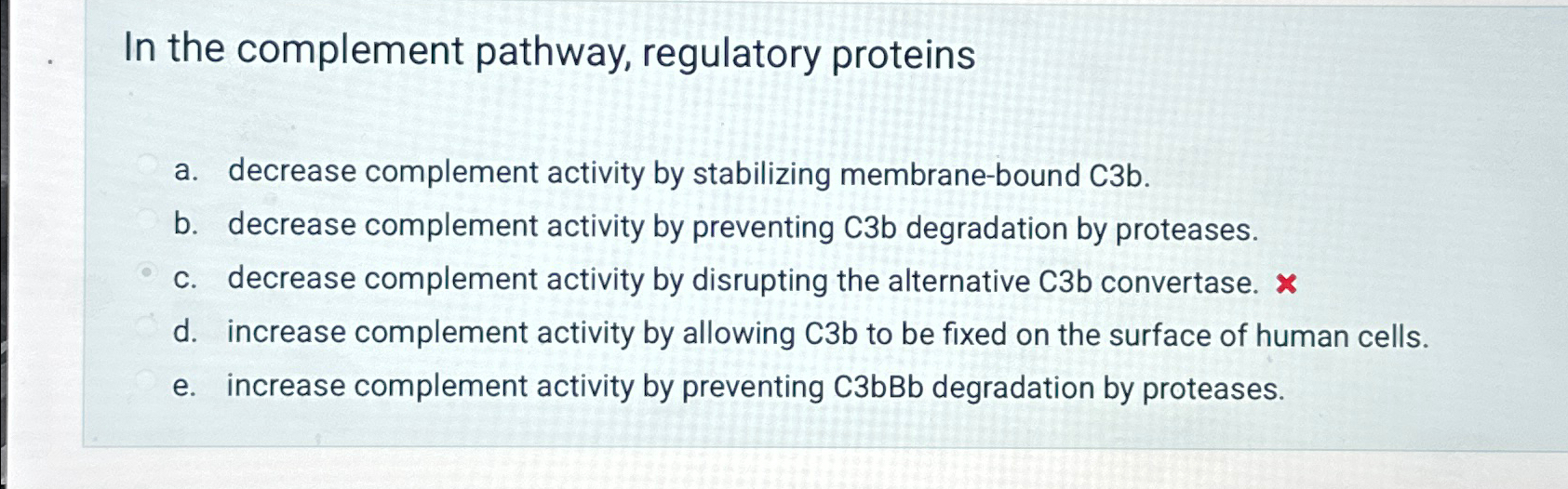 In the complement pathway, regulatory proteins

a. decrease complement activity by stabilizing membrane-bound C3b.
b. decrease complement activity by preventing C3b degradation by proteases.
c. decrease complement activity by disrupting the alternative C3b convertase. ✖
d. increase complement activity by allowing C3b to be fixed on the surface of human cells.
e. increase complement activity by preventing C3bBb degradation by proteases.